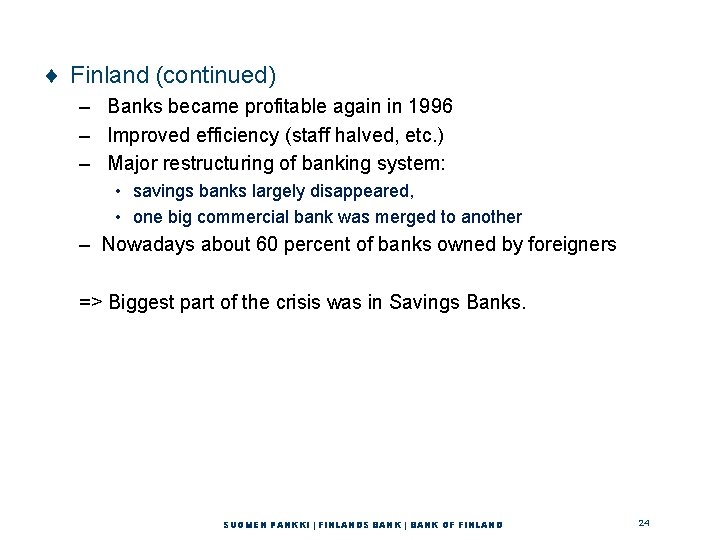 ♦ Finland (continued)

– Banks became profitable again in 1996

– Improved efficiency (staff halved, etc.)

– Major restructuring of banking system:

• savings banks largely disappeared,

• one big commercial bank was merged to another

– Nowadays about 60 percent of banks owned by foreigners

=> Biggest part of the crisis was in Savings Banks.

SUOMEN PANKKI | FINLANDS BANK | BANK OF FINLAND

24